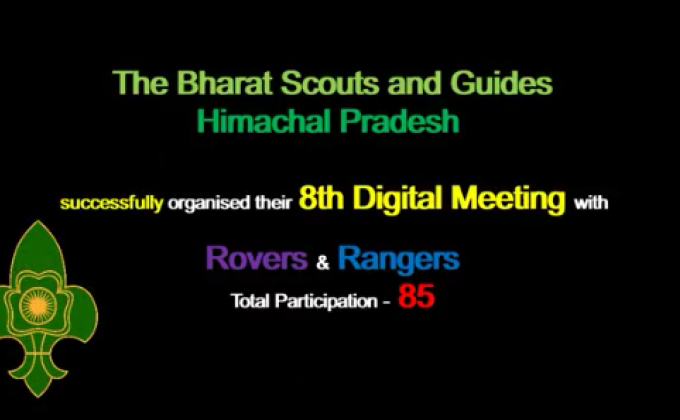 The Bharat Scouts and Guides
Himachal Pradesh

successfully organised their 8th Digital Meeting with

Rovers & Rangers
Total Participation - 85